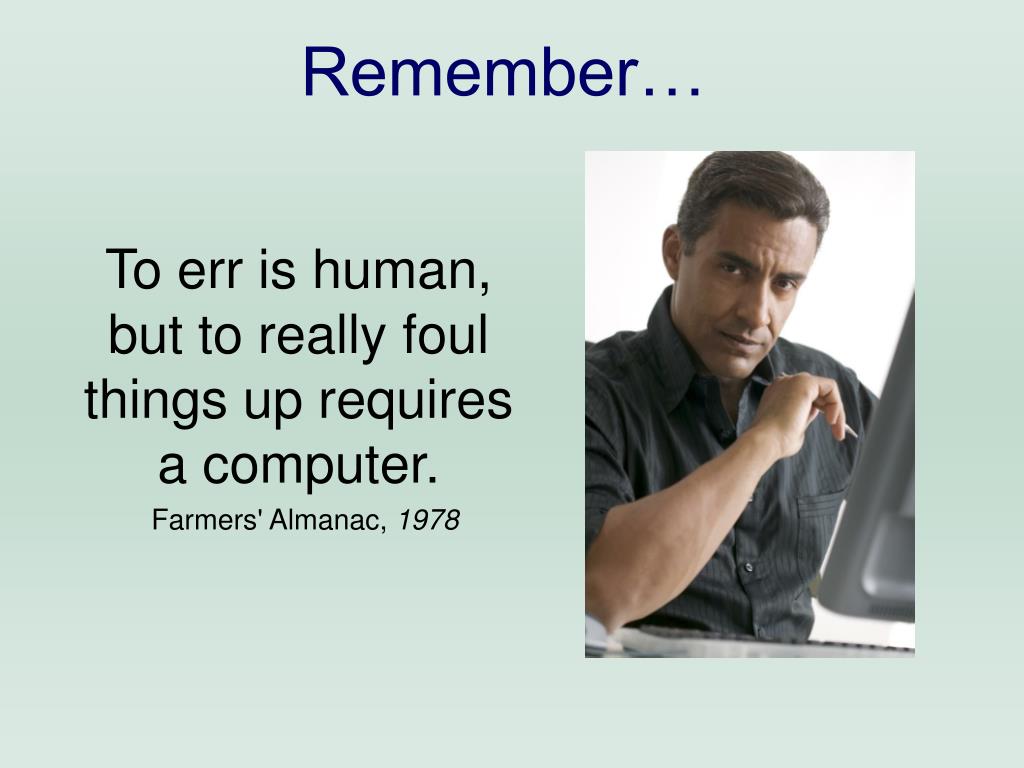 Remember…

To err is human, but to really foul things up requires a computer.

Farmers' Almanac, 1978